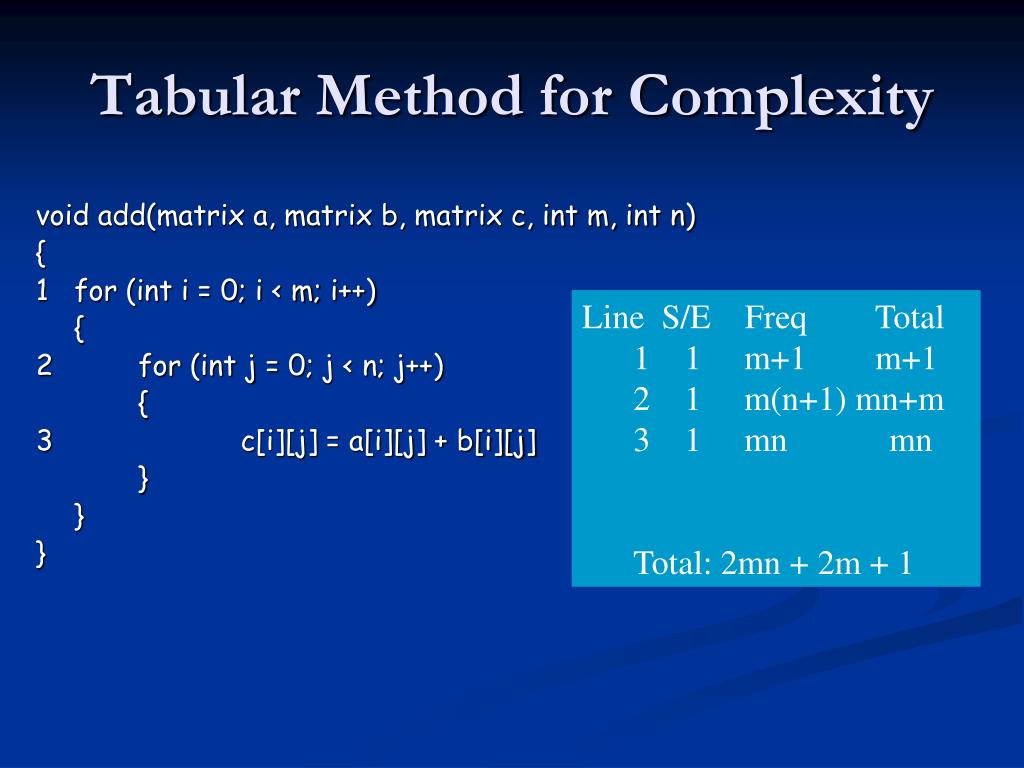 Tabular Method for Complexity

void add(matrix a, matrix b, matrix c, int m, int n)
{
1 for (int i = 0; i < m; i++)
{
2 for (int j = 0; j < n; j++)
{
3 c[i][j] = a[i][j] + b[i][j]
}
}
}

| Line | S/E | Freq | Total |
|---|---|---|---|
| 1 | 1 | m+1 | m+1 |
| 2 | 1 | m(n+1) | mn+m |
| 3 | 1 | mn | mn |

Total: 2mn + 2m + 1